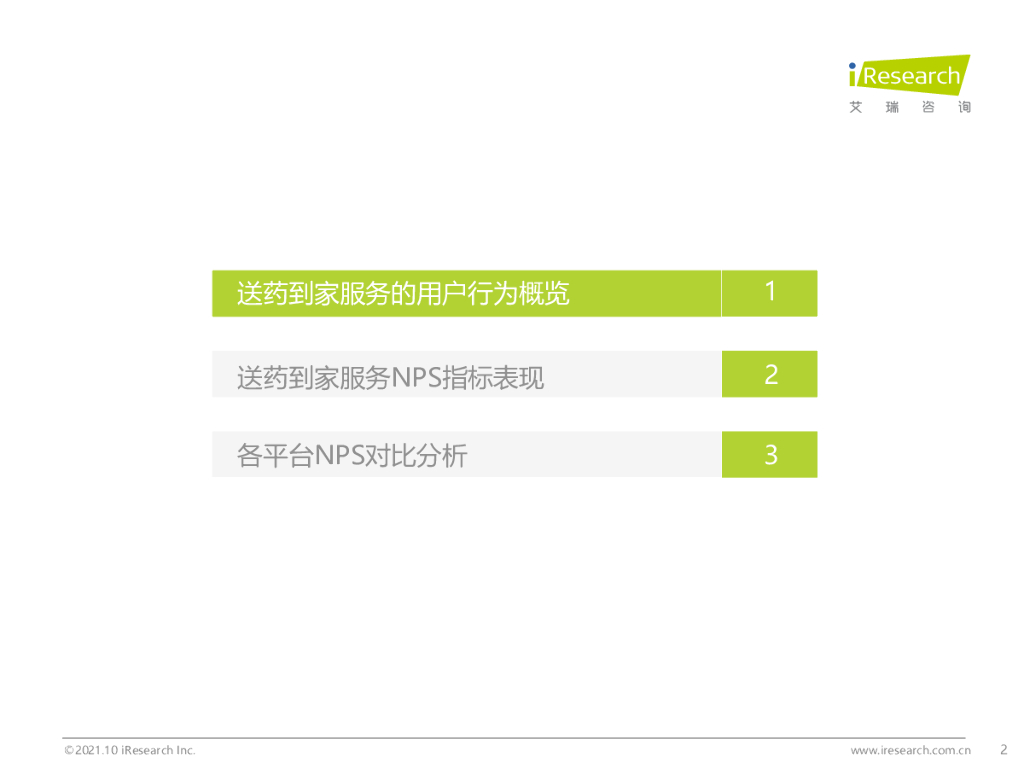 iResearch
艾 瑞 咨 询

送药到家服务的用户行为概览 1

送药到家服务NPS指标表现 2

各平台NPS对比分析 3

©2021.10 iResearch Inc.

www.iresearch.com.cn 2